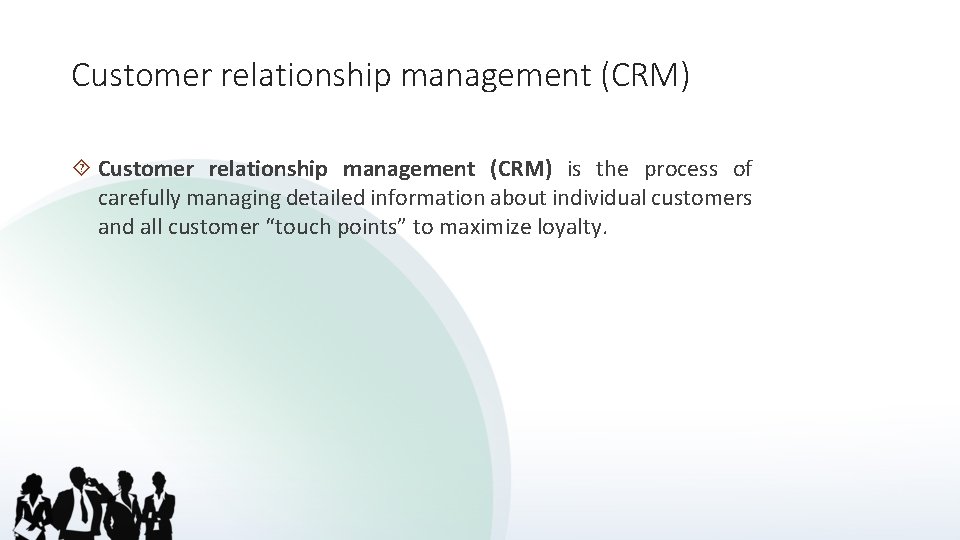 Customer relationship management (CRM)

Customer relationship management (CRM) is the process of carefully managing detailed information about individual customers and all customer “touch points” to maximize loyalty.